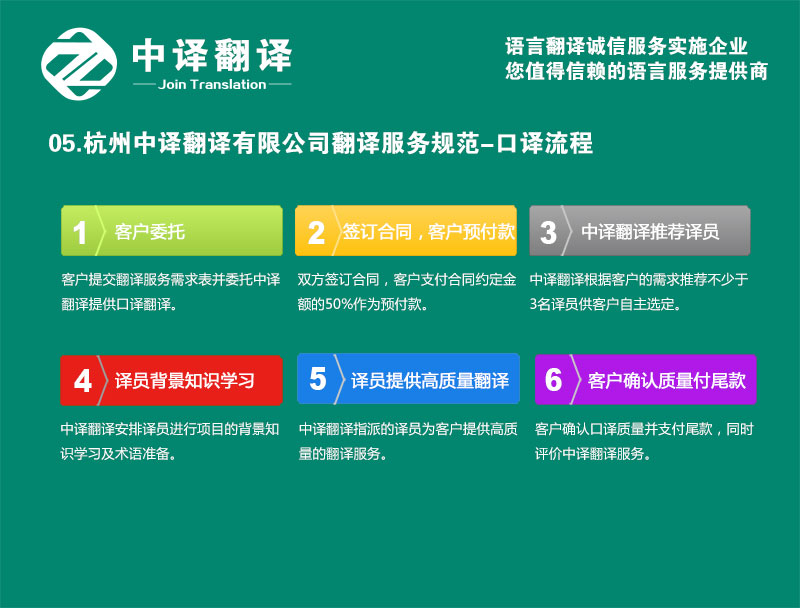 中译翻译
Join Translation

语言翻译诚信服务实施企业
您值得信赖的语言服务提供商

05.杭州中译翻译有限公司翻译服务规范–口译流程

1 客户委托

客户提交翻译服务需求表并委托中译翻译提供口译翻译。

2 签订合同，客户预付款

双方签订合同，客户支付合同约定金额的50%作为预付款。

3 中译翻译推荐译员

中译翻译根据客户的需求推荐不少于3名译员供客户自主选定。

4 译员背景知识学习

中译翻译安排译员进行项目的背景知识学习及术语准备。

5 译员提供高质量翻译

中译翻译指派的译员为客户提供高质量的翻译服务。

6 客户确认质量付尾款

客户确认口译质量并支付尾款，同时评价中译翻译服务。